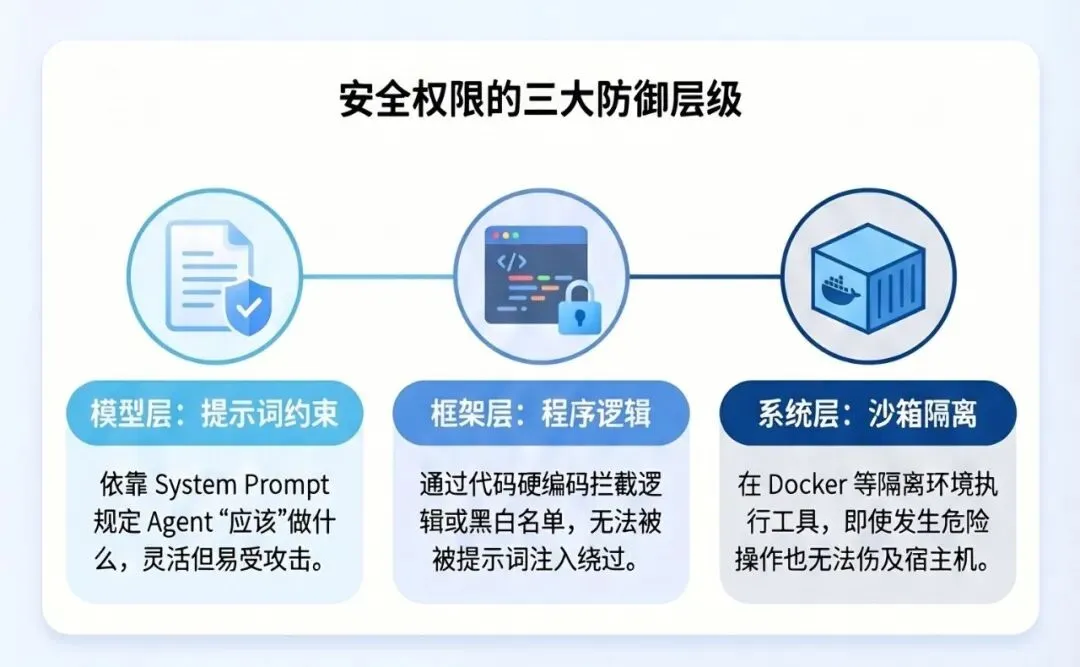 安全权限的三大防御层级

</>

模型层：提示词约束

依靠 System Prompt 规定 Agent “应该”做什么，灵活但易受攻击。

框架层：程序逻辑

通过代码硬编码拦截逻辑或黑白名单，无法被被提示词注入绕过。

系统层：沙箱隔离

在 Docker 等隔离环境执行工具，即使发生危险操作也无法伤及宿主机。